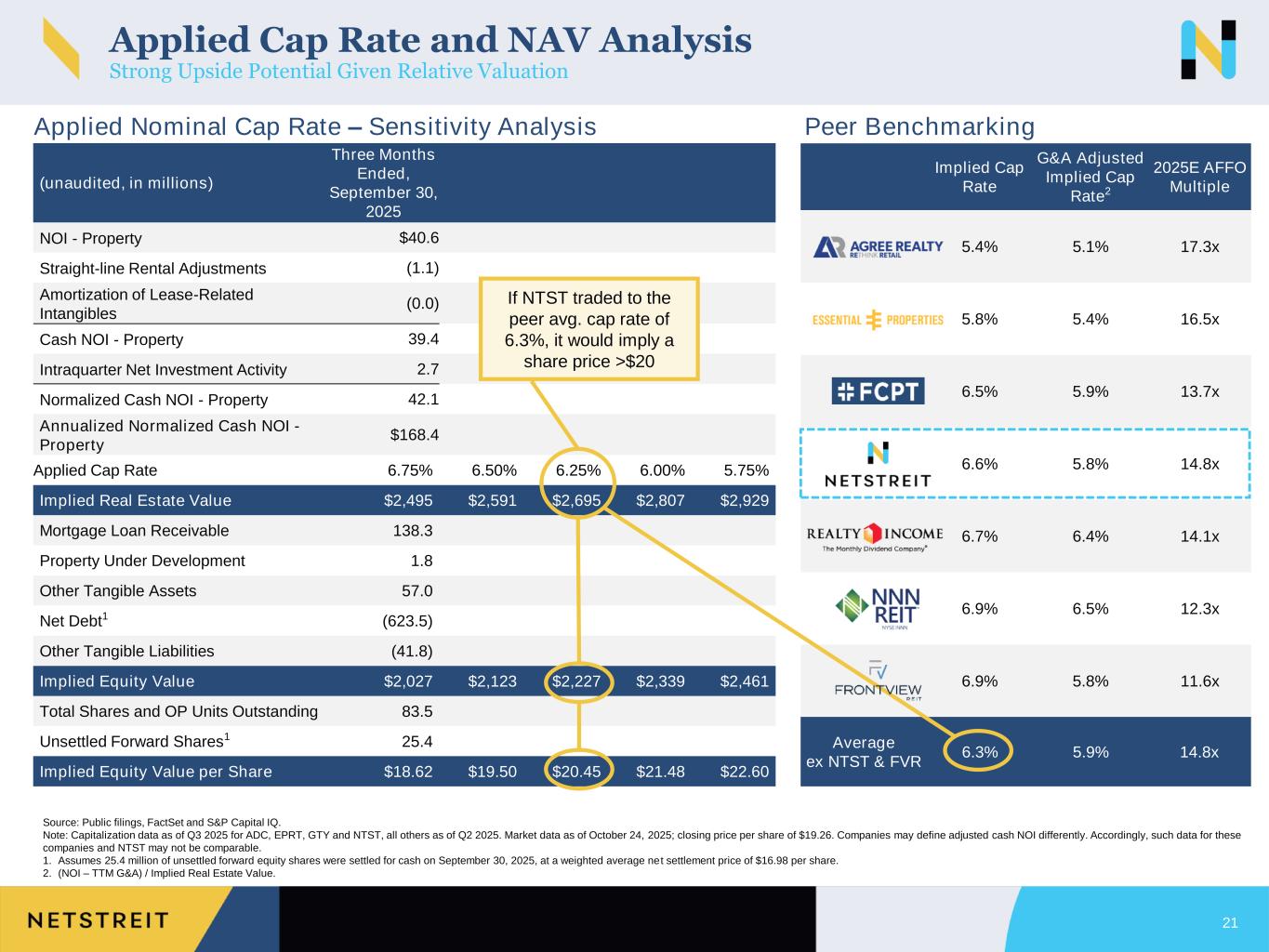 Applied Cap Rate and NAV Analysis
Strong Upside Potential Given Relative Valuation

Applied Nominal Cap Rate – Sensitivity Analysis

| (unaudited, in millions) | Three Months Ended, September 30, 2025 | | | | |
|---|---|---|---|---|---|
| NOI - Property | $40.6 | | | | |
| Straight-line Rental Adjustments | (1.1) | | | | |
| Amortization of Lease-Related Intangibles | (0.0) | | | | |
| Cash NOI - Property | 39.4 | | | | |
| Intraquarter Net Investment Activity | 2.7 | | | | |
| Normalized Cash NOI - Property | 42.1 | | | | |
| Annualized Normalized Cash NOI - Property | $168.4 | | | | |
| Applied Cap Rate | 6.75% | 6.50% | 6.25% | 6.00% | 5.75% |
| Implied Real Estate Value | $2,495 | $2,591 | $2,695 | $2,807 | $2,929 |
| Mortgage Loan Receivable | 138.3 | | | | |
| Property Under Development | 1.8 | | | | |
| Other Tangible Assets | 57.0 | | | | |
| Net Debt$^1$ | (623.5) | | | | |
| Other Tangible Liabilities | (41.8) | | | | |
| Implied Equity Value | $2,027 | $2,123 | $2,227 | $2,339 | $2,461 |
| Total Shares and OP Units Outstanding | 83.5 | | | | |
| Unsettled Forward Shares$^1$ | 25.4 | | | | |
| Implied Equity Value per Share | $18.62 | $19.50 | $20.45 | $21.48 | $22.60 |

If NTST traded to the peer avg. cap rate of 6.3%, it would imply a share price >$20

Peer Benchmarking

| | Implied Cap Rate | G&A Adjusted Implied Cap Rate$^2$ | 2025E AFFO Multiple |
|---|---|---|---|
| AGREE REALTY RETHINK RETAIL | 5.4% | 5.1% | 17.3x |
| ESSENTIAL PROPERTIES | 5.8% | 5.4% | 16.5x |
| FCPT | 6.5% | 5.9% | 13.7x |
| NETSTREIT | 6.6% | 5.8% | 14.8x |
| REALTY INCOME The Monthly Dividend Company® | 6.7% | 6.4% | 14.1x |
| NNN REIT NYSE:NNN | 6.9% | 6.5% | 12.3x |
| FRONTVIEW REIT | 6.9% | 5.8% | 11.6x |
| Average ex NTST & FVR | 6.3% | 5.9% | 14.8x |

Source: Public filings, FactSet and S&P Capital IQ.
Note: Capitalization data as of Q3 2025 for ADC, EPRT, GTY and NTST, all others as of Q2 2025. Market data as of October 24, 2025; closing price per share of $19.26. Companies may define adjusted cash NOI differently. Accordingly, such data for these companies and NTST may not be comparable.
1. Assumes 25.4 million of unsettled forward equity shares were settled for cash on September 30, 2025, at a weighted average net settlement price of $16.98 per share.
2. (NOI – TTM G&A) / Implied Real Estate Value.

NETSTREIT
21